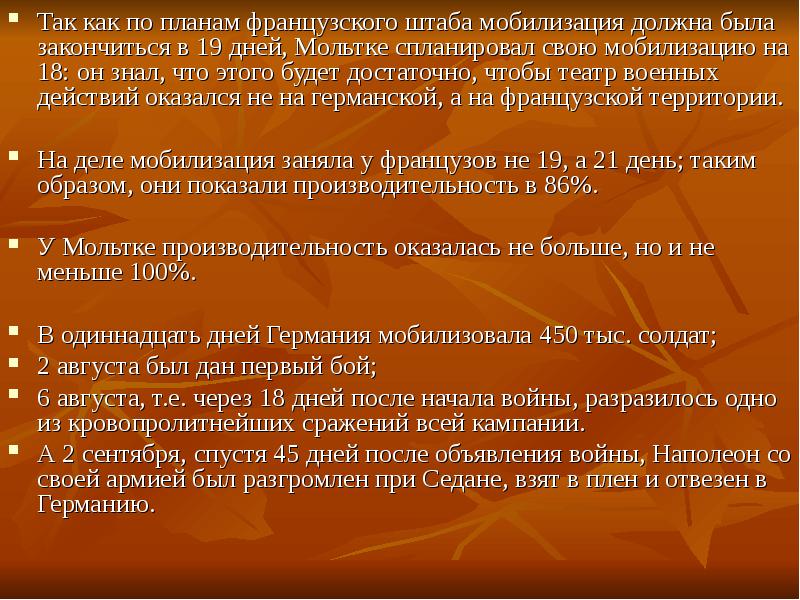 Так как по планам французского штаба мобилизация должна была закончиться в 19 дней, Мольтке спланировал свою мобилизацию на 18: он знал, что этого будет достаточно, чтобы театр военных действий оказался не на германской, а на французской территории.

На деле мобилизация заняла у французов не 19, а 21 день; таким образом, они показали производительность в 86%.

У Мольтке производительность оказалась не больше, но и не меньше 100%.

В одиннадцать дней Германия мобилизовала 450 тыс. солдат;

2 августа был дан первый бой;

6 августа, т.е. через 18 дней после начала войны, разразилось одно из кровопролитнейших сражений всей кампании.

А 2 сентября, спустя 45 дней после объявления войны, Наполеон со своей армией был разгромлен при Седане, взят в плен и отвезен в Германию.